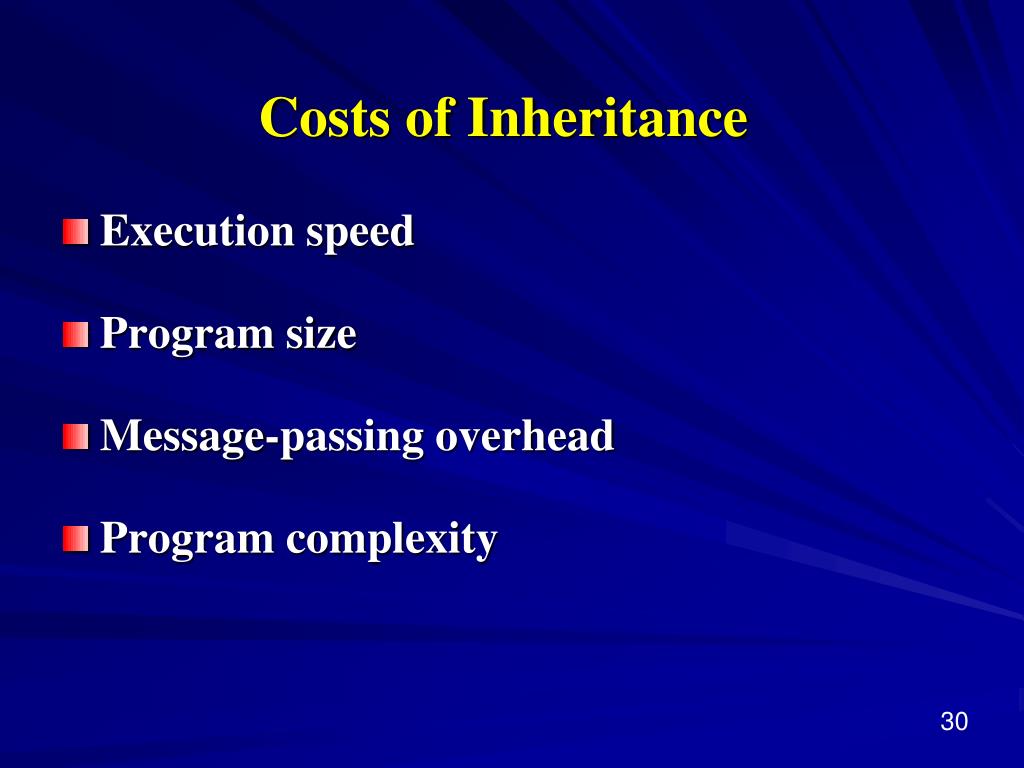 Costs of Inheritance

Execution speed

Program size

Message-passing overhead

Program complexity

30